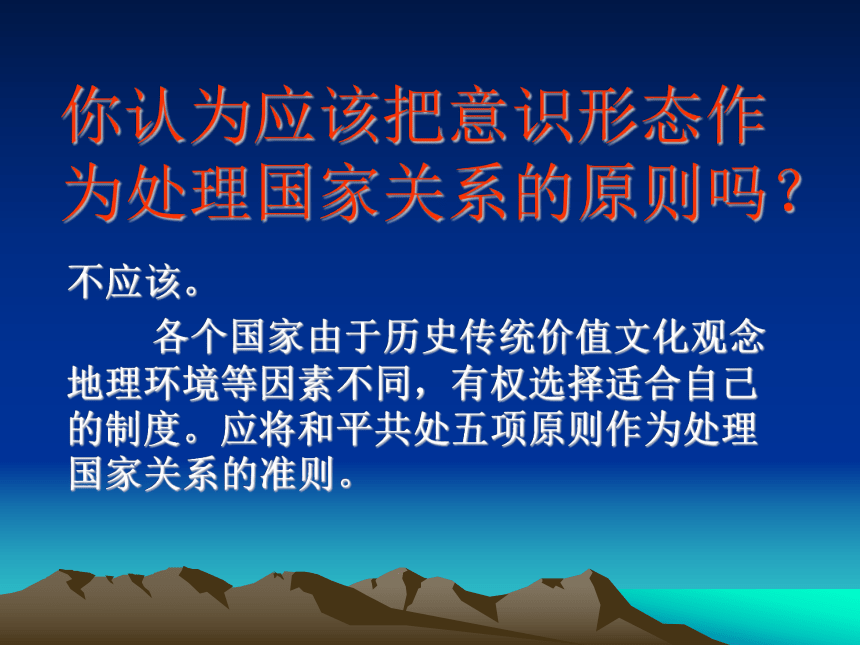 你认为应该把意识形态作为处理国家关系的原则吗？

不应该。

各个国家由于历史传统价值文化观念地理环境等因素不同，有权选择适合自己的制度。应将和平共处五项原则作为处理国家关系的准则。